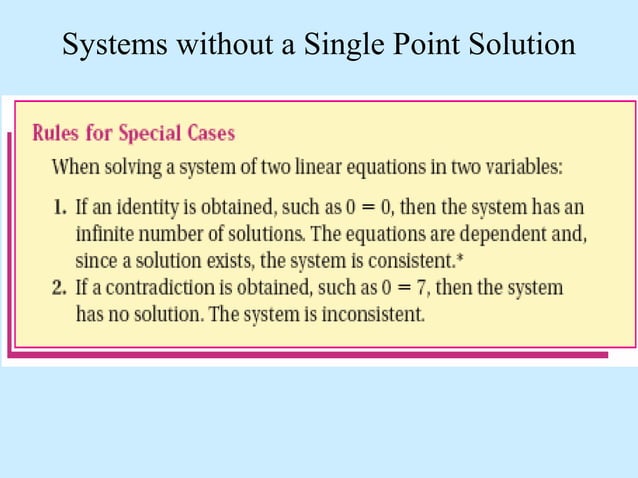 Systems without a Single Point Solution

Rules for Special Cases

When solving a system of two linear equations in two variables:

1. If an identity is obtained, such as $0 = 0$, then the system has an infinite number of solutions. The equations are dependent and, since a solution exists, the system is consistent.*

2. If a contradiction is obtained, such as $0 = 7$, then the system has no solution. The system is inconsistent.